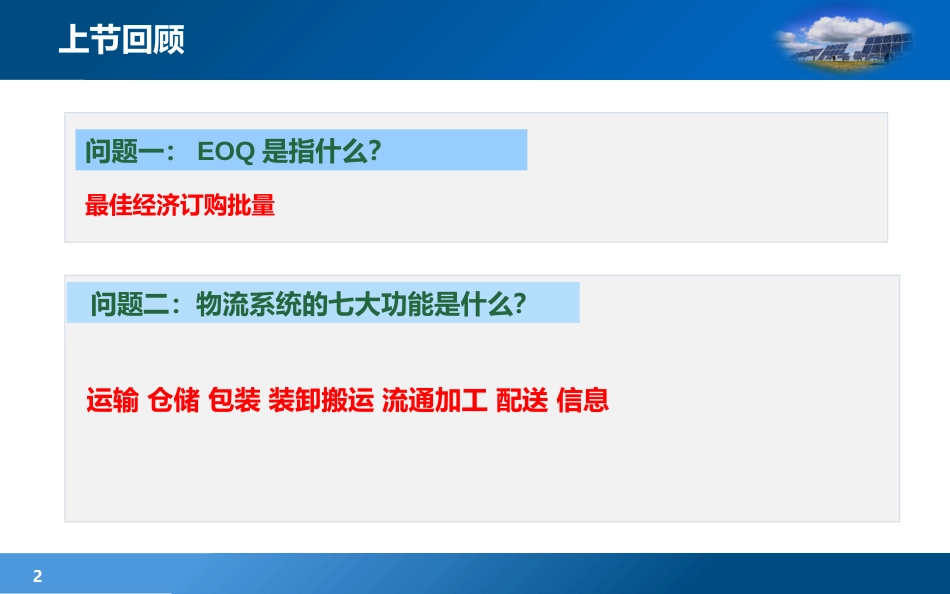 上节回顾

问题一： EOQ 是指什么?

最佳经济订购批量

问题二：物流系统的七大功能是什么?

运输 仓储 包装 装卸搬运 流通加工 配送 信息

2